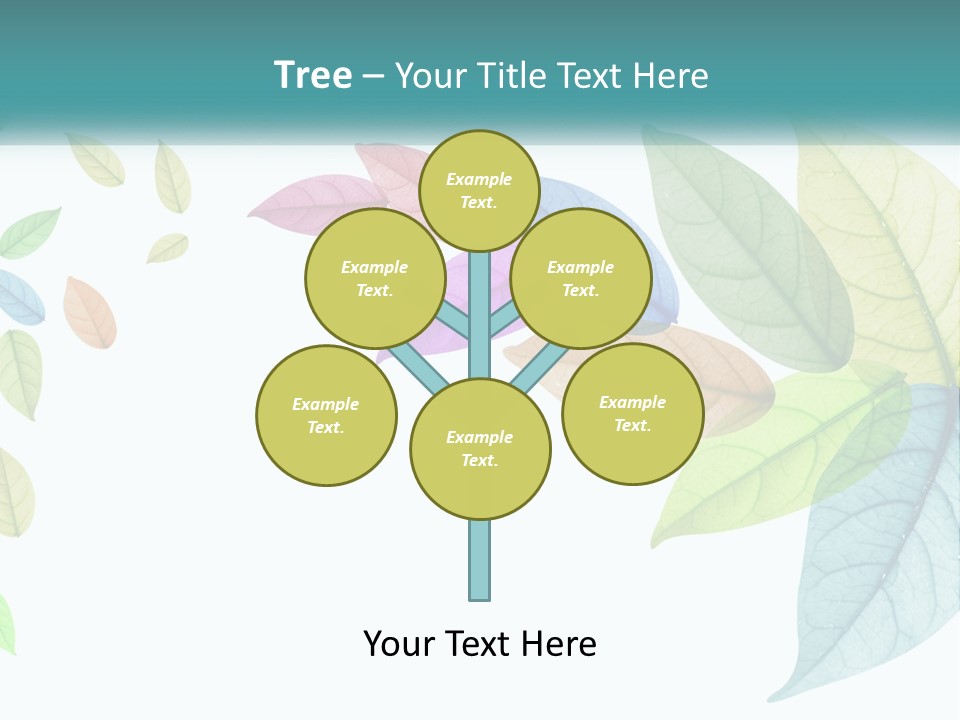 Tree – Your Title Text Here

Example Text.

Example Text.

Example Text.

Example Text.

Example Text.

Example Text.

Your Text Here